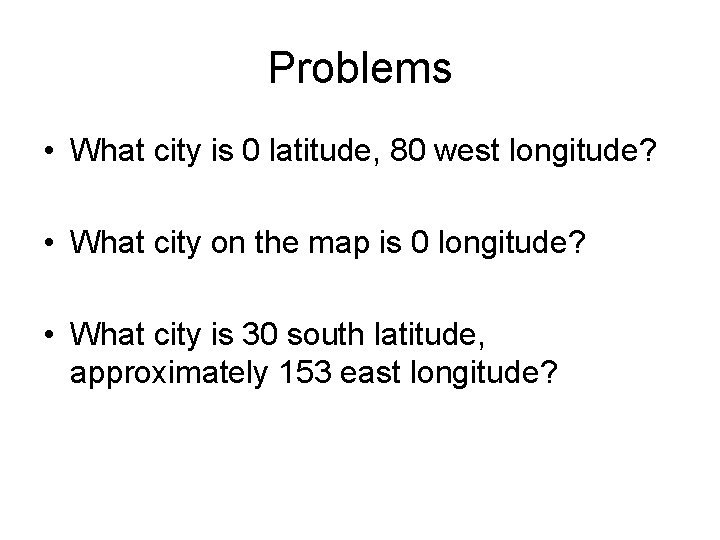 Problems

• What city is 0 latitude, 80 west longitude?

• What city on the map is 0 longitude?

• What city is 30 south latitude, approximately 153 east longitude?